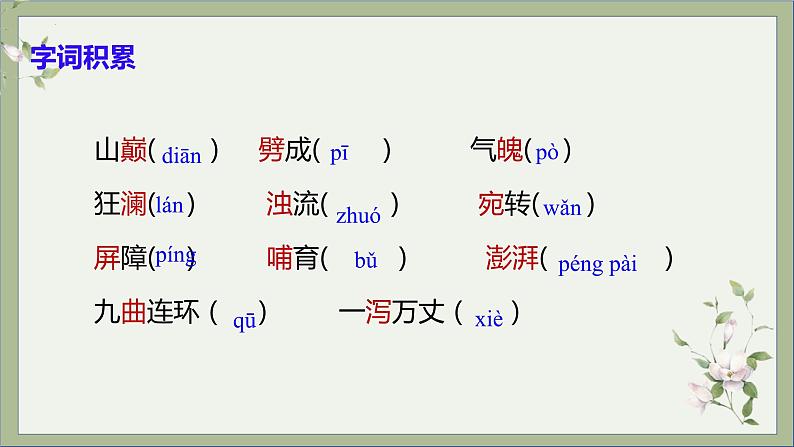 字词积累

山巅( diān ) 劈成( pī ) 气魄( pò )

狂澜( lán ) 浊流( zhuó ) 宛转( wǎn )

屏障( píng ) 哺育( bǔ ) 澎湃( péng pài )

九曲连环 ( qū ) 一泻万丈 ( xiè )